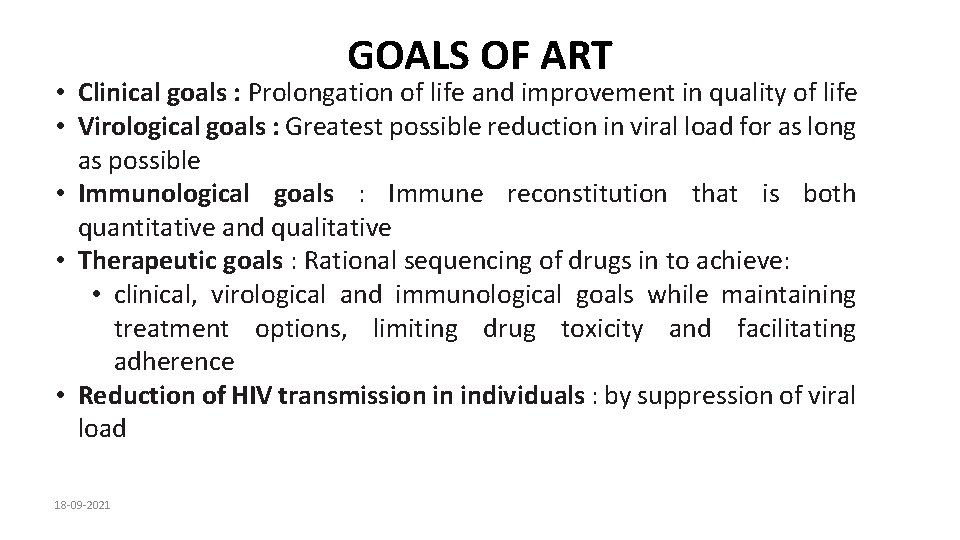 GOALS OF ART

• Clinical goals : Prolongation of life and improvement in quality of life
• Virological goals : Greatest possible reduction in viral load for as long as possible
• Immunological goals : Immune reconstitution that is both quantitative and qualitative
• Therapeutic goals : Rational sequencing of drugs in to achieve:
  • clinical, virological and immunological goals while maintaining treatment options, limiting drug toxicity and facilitating adherence
• Reduction of HIV transmission in individuals : by suppression of viral load

18-09-2021